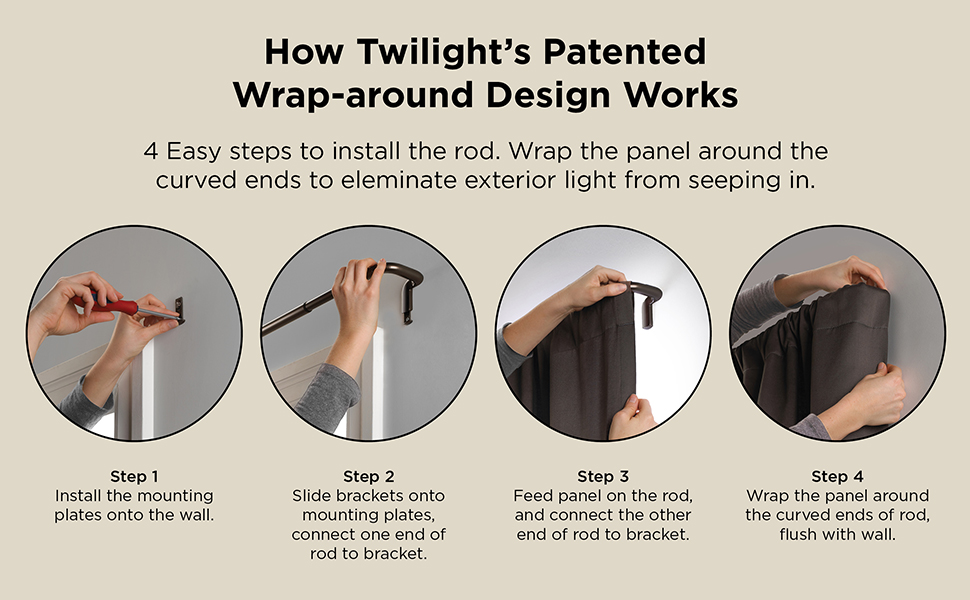 How Twilight's Patented Wrap-around Design Works

4 Easy steps to install the rod. Wrap the panel around the curved ends to eleminate exterior light from seeping in.

Step 1
Install the mounting plates onto the wall.

Step 2
Slide brackets onto mounting plates, connect one end of rod to bracket.

Step 3
Feed panel on the rod, and connect the other end of rod to bracket.

Step 4
Wrap the panel around the curved ends of rod, flush with wall.